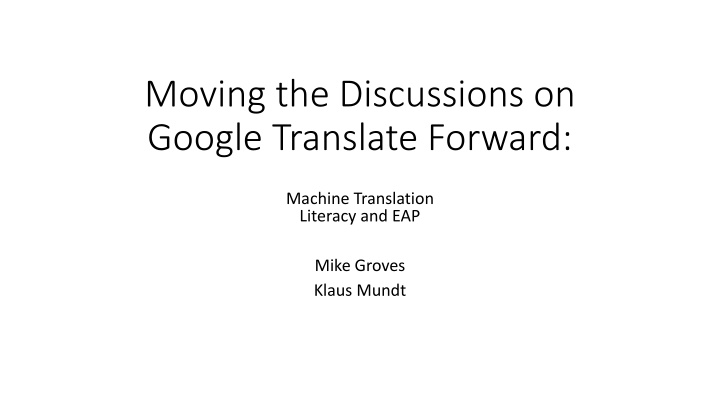 Moving the Discussions on Google Translate Forward:

Machine Translation
Literacy and EAP

Mike Groves
Klaus Mundt